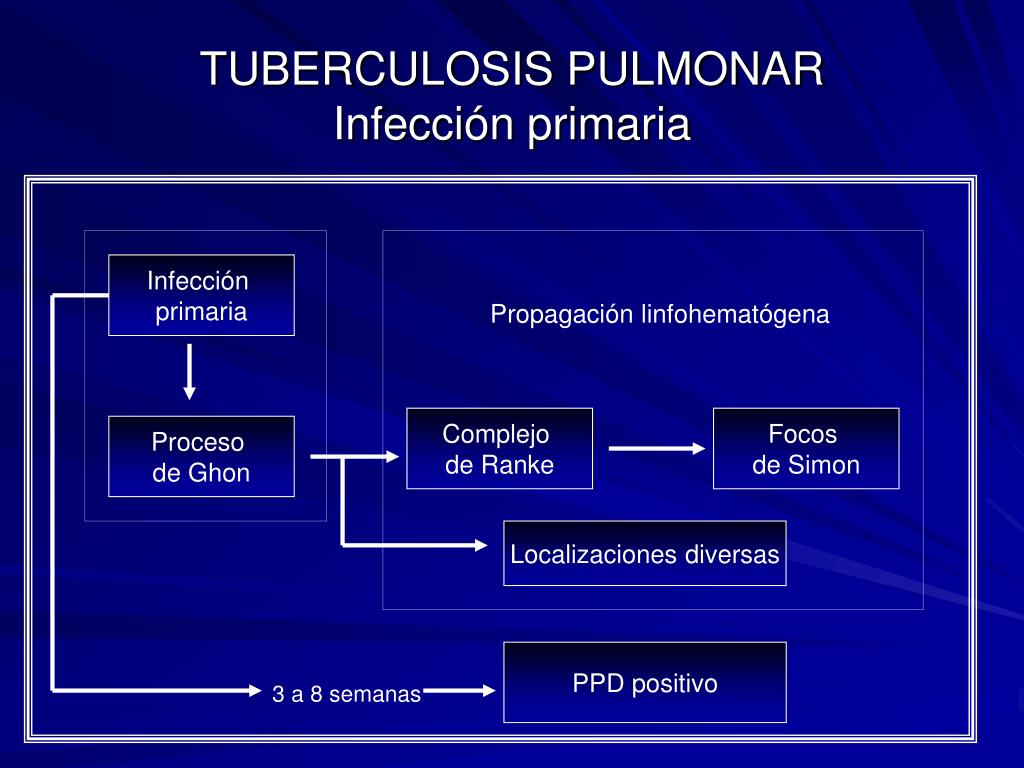 TUBERCULOSIS PULMONAR
Infección primaria

Infección primaria

Proceso de Ghon

Propagación linfohematógena

Complejo de Ranke

Focos de Simon

Localizaciones diversas

3 a 8 semanas

PPD positivo